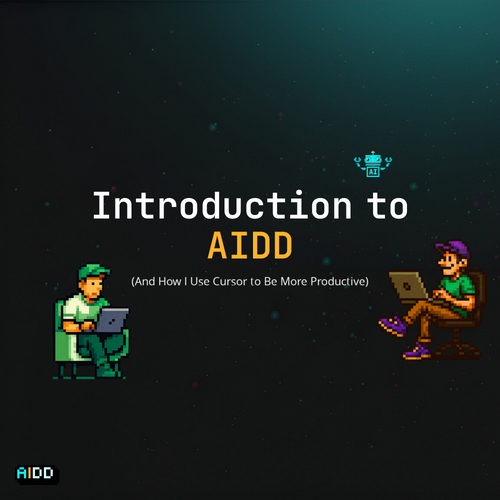 AI

Introduction to AIDD

(And How I Use Cursor to Be More Productive)

AIDD